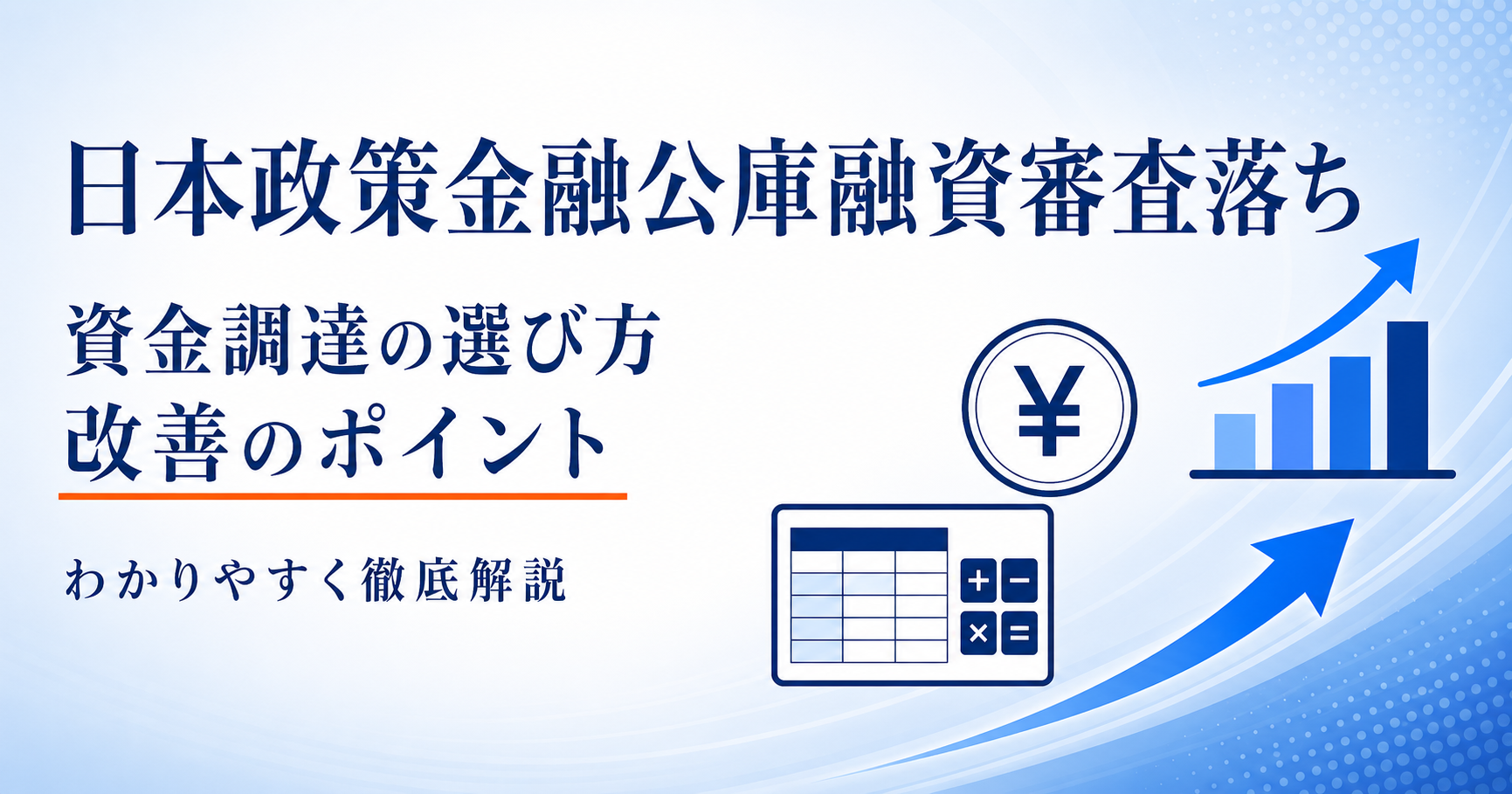 日本政策金融公庫融資審査落ち

資金調達の選び方
改善のポイント

わかりやすく徹底解説

¥

+ −
× =